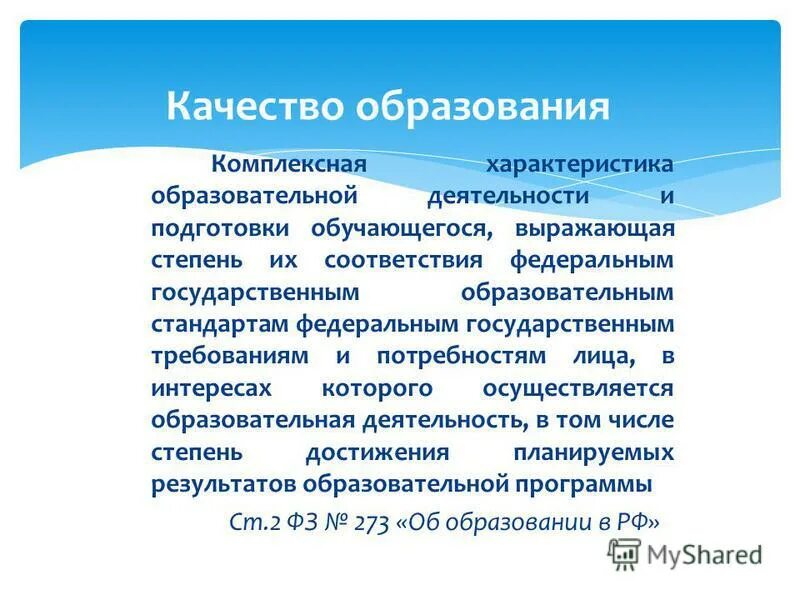 Качество образования

Комплексная характеристика образовательной деятельности и подготовки обучающегося, выражающая степень их соответствия федеральным государственным образовательным стандартам федеральным государственным требованиям и потребностям лица, в интересах которого осуществляется образовательная деятельность, в том числе степень достижения планируемых результатов образовательной программы

Ст.2 ФЗ № 273 «Об образовании в РФ»

MyShared